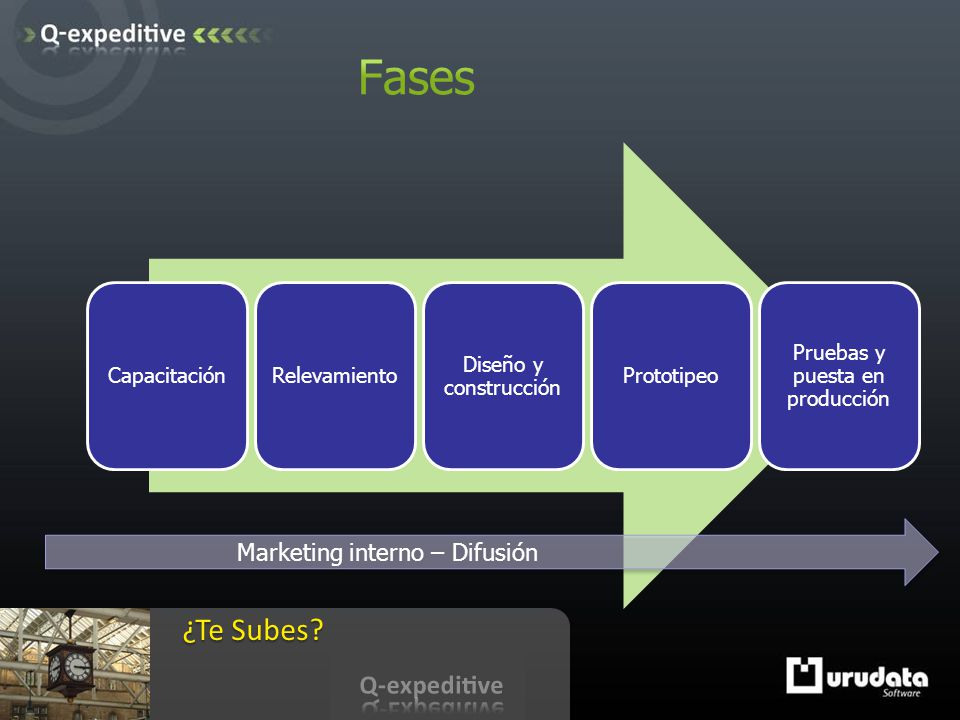 Q-expeditive

Fases

Capacitación

Relevamiento

Diseño y construcción

Prototipeo

Pruebas y puesta en producción

Marketing interno – Difusión

¿Te Subes?

Q-expeditive

urudata Software